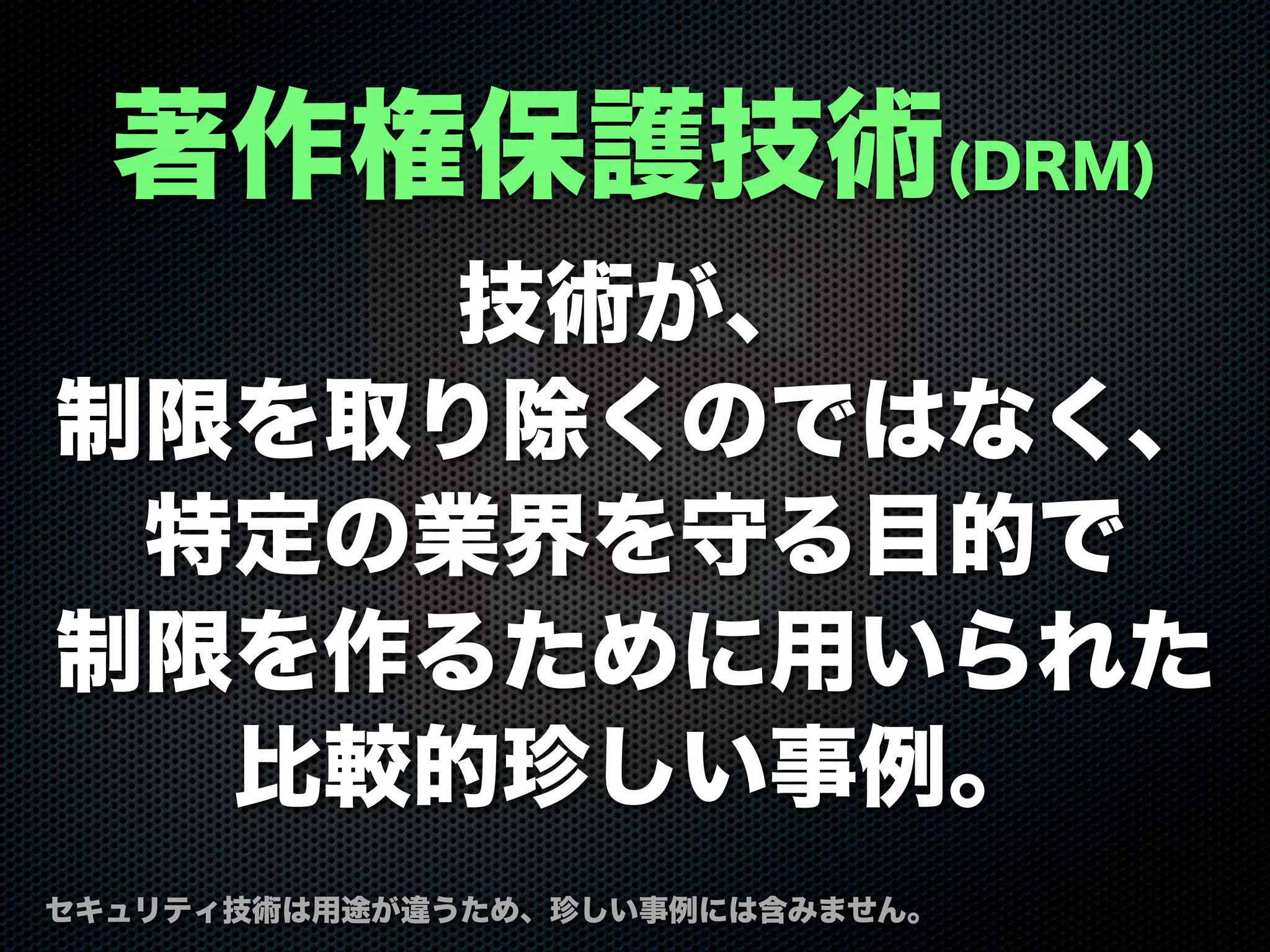 著作権保護技術(DRM)

技術が、
制限を取り除くのではなく、
特定の業界を守る目的で
制限を作るために用いられた
比較的珍しい事例。

セキュリティ技術は用途が違うため、珍しい事例には含みません。